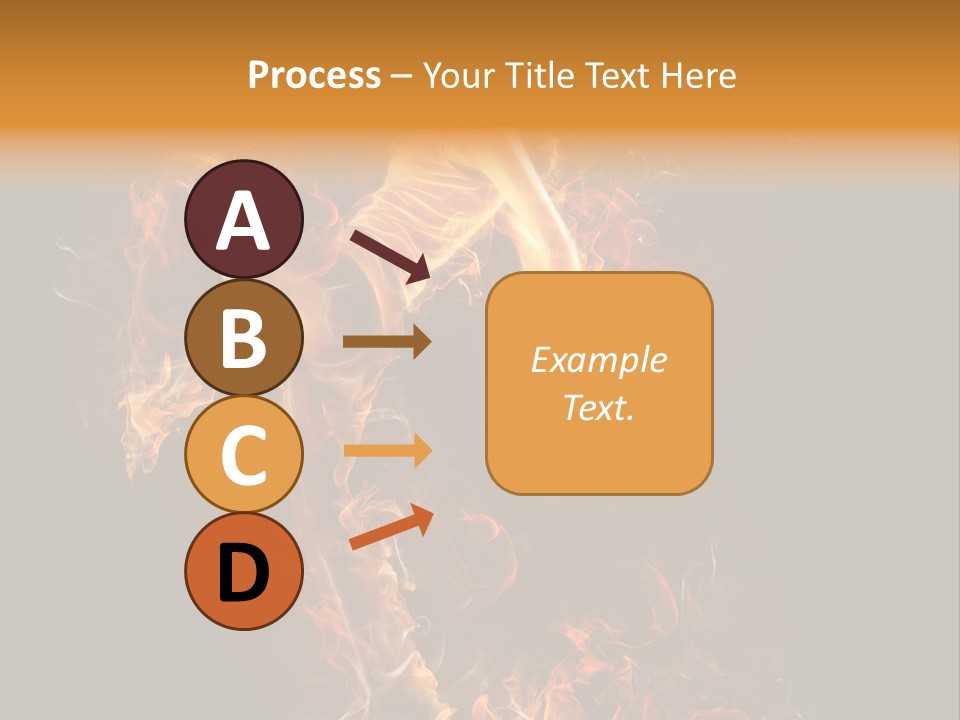 Process – Your Title Text Here

A

B

C

D

Example Text.